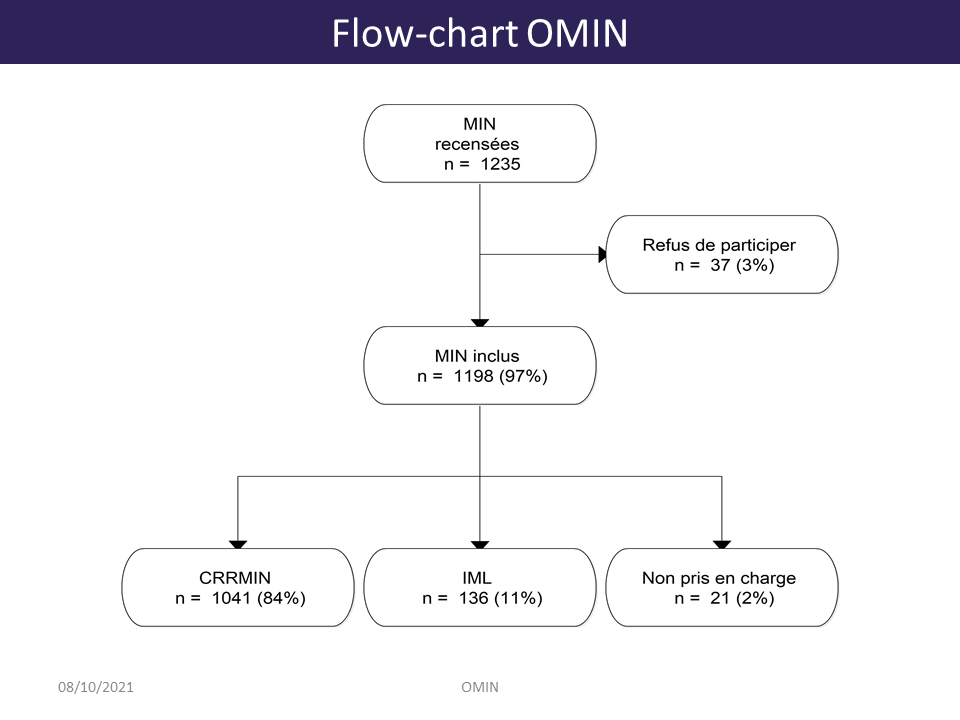 Flow-chart OMIN

MIN
recensées
n = 1235

Refus de participer
n = 37 (3%)

MIN inclus
n = 1198 (97%)

CRRMIN
n = 1041 (84%)

IML
n = 136 (11%)

Non pris en charge
n = 21 (2%)

08/10/2021

OMIN